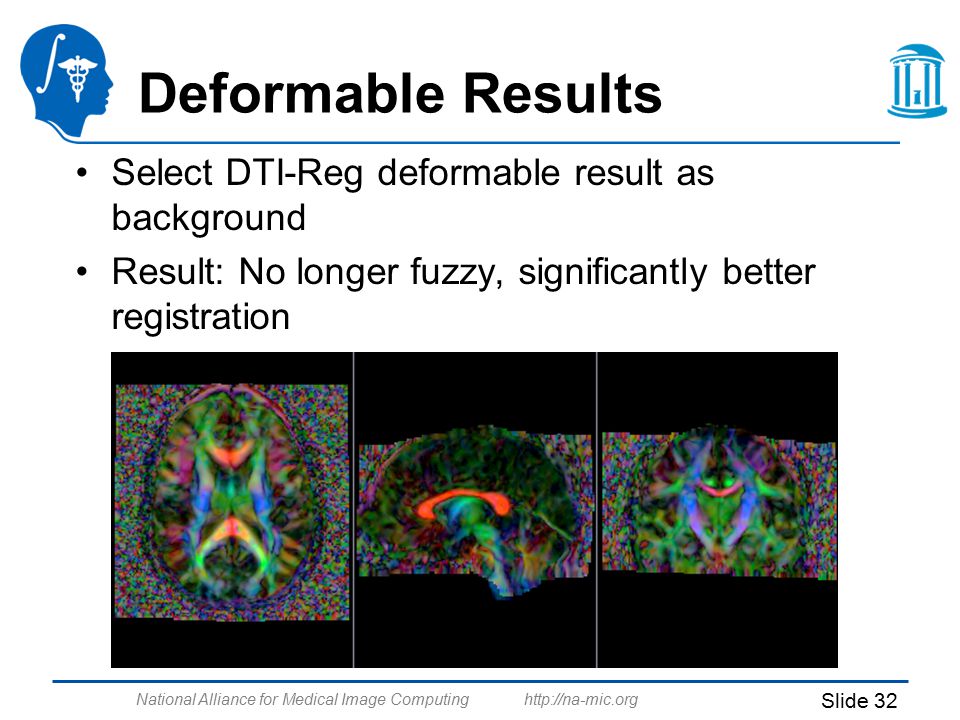 Deformable Results

• Select DTI-Reg deformable result as background
• Result: No longer fuzzy, significantly better registration

National Alliance for Medical Image Computing http://na-mic.org Slide 32